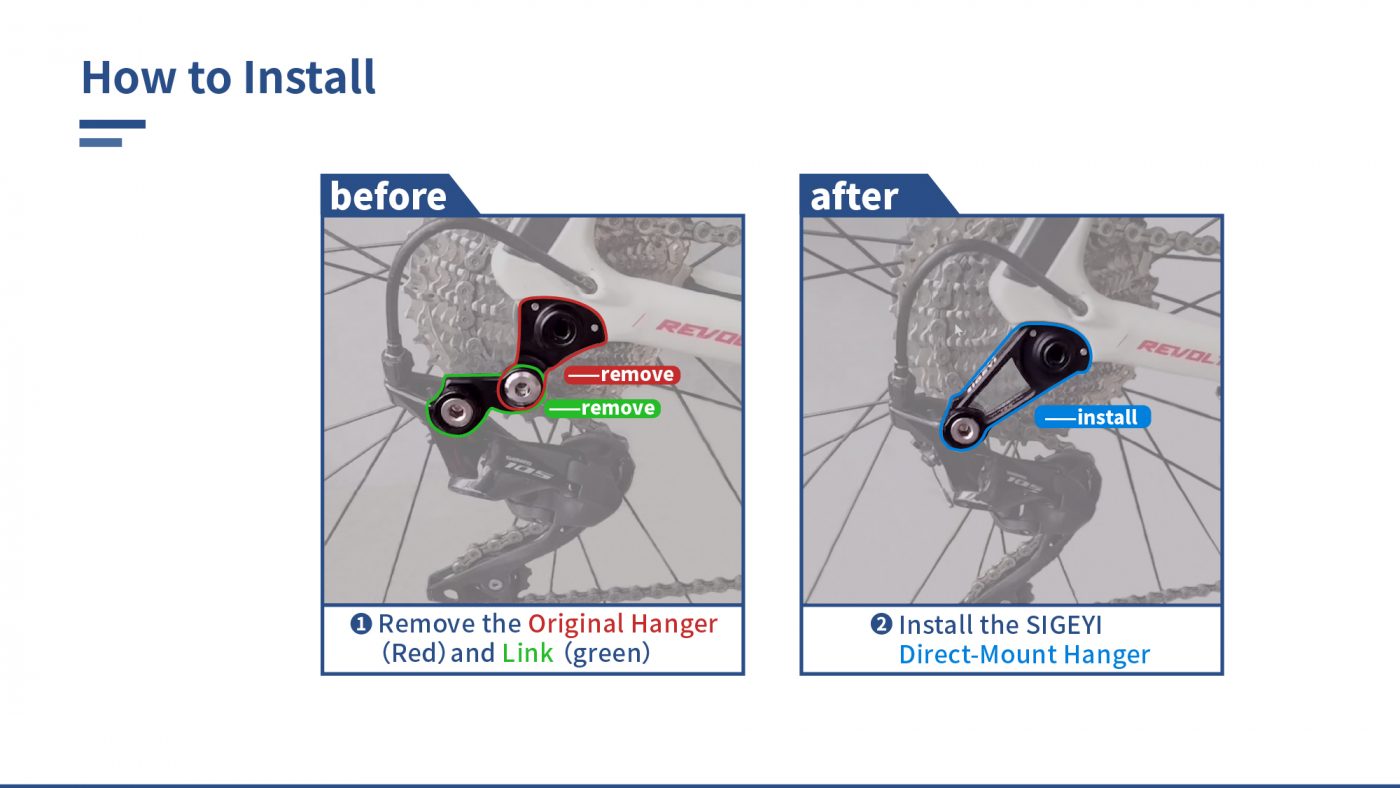 How to Install

before

REVOL

—remove

—remove

105

❶ Remove the Original Hanger (Red) and Link (green)

after

REVOL

SIGEYI

—install

105

❷ Install the SIGEYI Direct-Mount Hanger